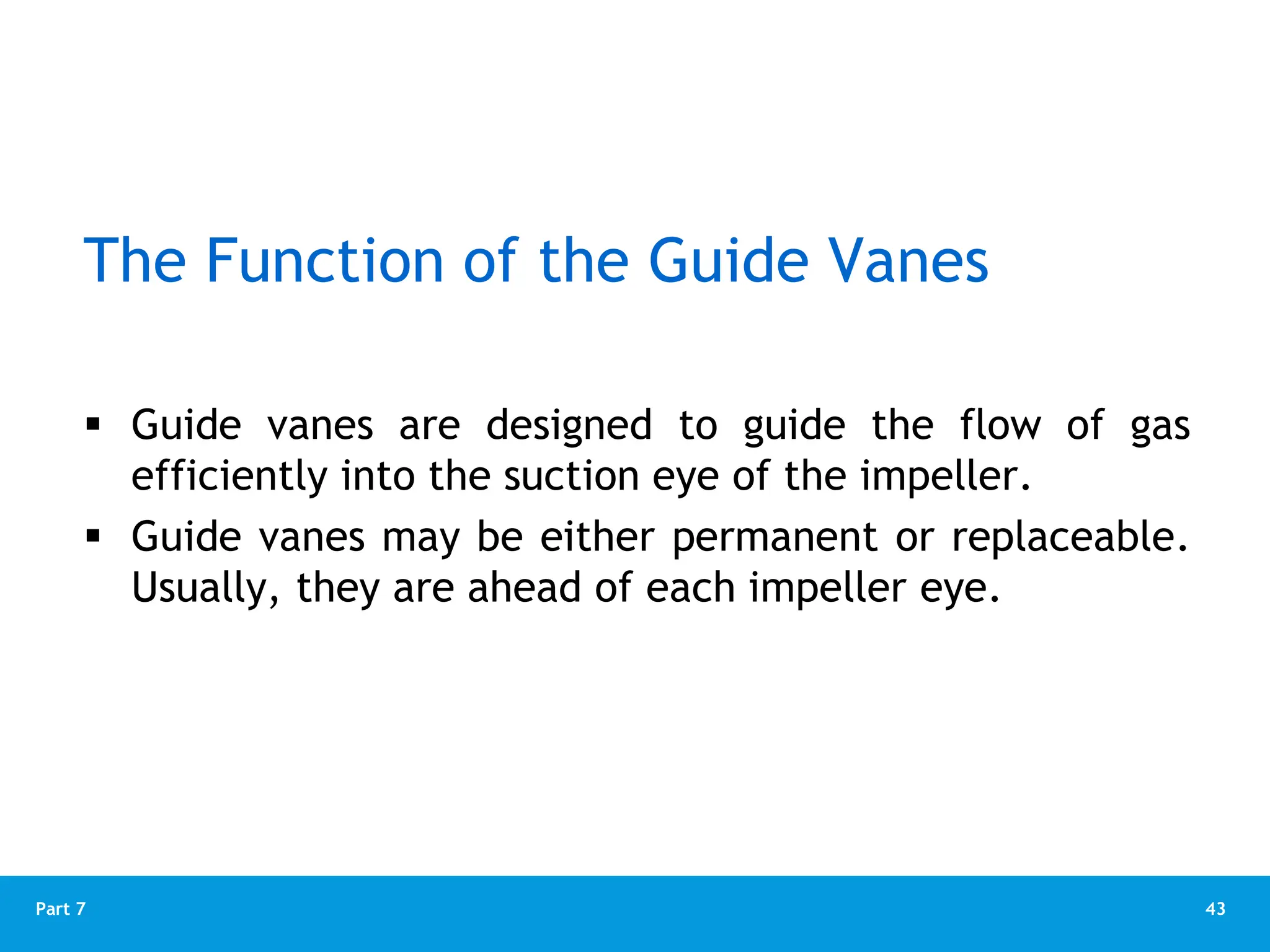 The Function of the Guide Vanes

▪ Guide vanes are designed to guide the flow of gas efficiently into the suction eye of the impeller.

▪ Guide vanes may be either permanent or replaceable. Usually, they are ahead of each impeller eye.

Part 7

43